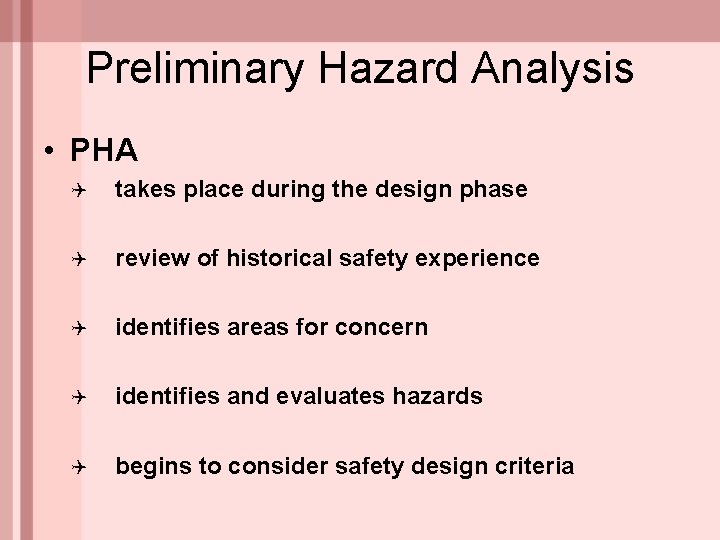 Preliminary Hazard Analysis

• PHA

✈ takes place during the design phase

✈ review of historical safety experience

✈ identifies areas for concern

✈ identifies and evaluates hazards

✈ begins to consider safety design criteria